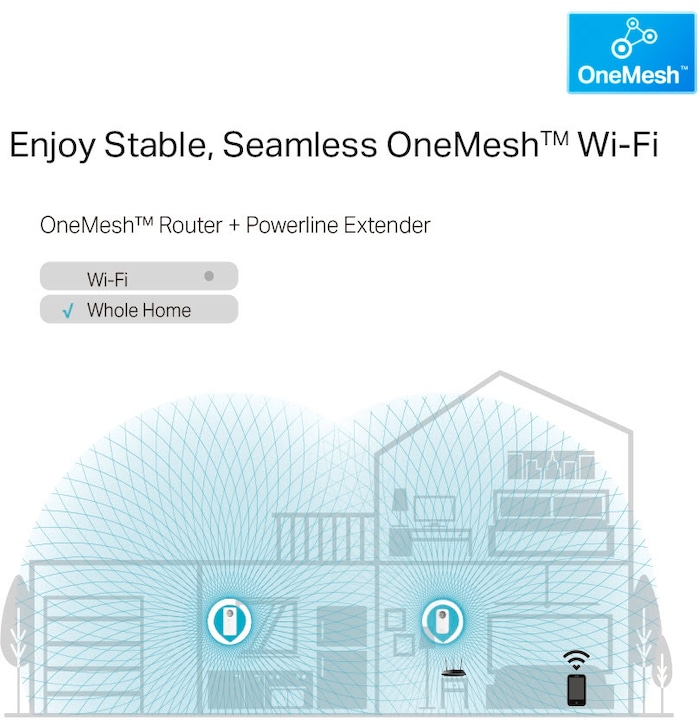 OneMesh™

Enjoy Stable, Seamless OneMesh™ Wi-Fi

OneMesh™ Router + Powerline Extender

Wi-Fi

√ Whole Home